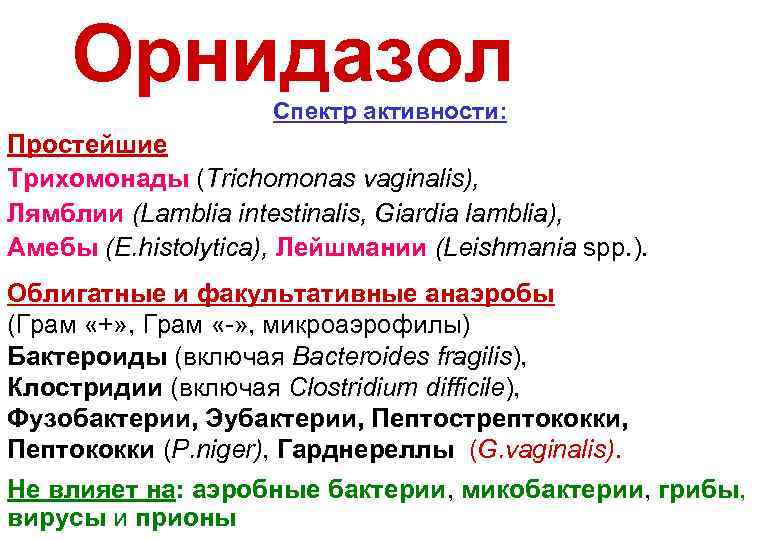 Орнидазол

Спектр активности:

Простейшие

Трихомонады (Trichomonas vaginalis),
Лямблии (Lamblia intestinalis, Giardia lamblia),
Амебы (E.histolytica), Лейшмании (Leishmania spp.).

Облигатные и факультативные анаэробы
(Грам «+», Грам «-», микроаэрофилы)
Бактероиды (включая Bacteroides fragilis),
Клостридии (включая Clostridium difficile),
Фузобактерии, Эубактерии, Пептострептококки,
Пептококки (P.niger), Гарднереллы (G.vaginalis).

Не влияет на: аэробные бактерии, микобактерии, грибы, вирусы и прионы